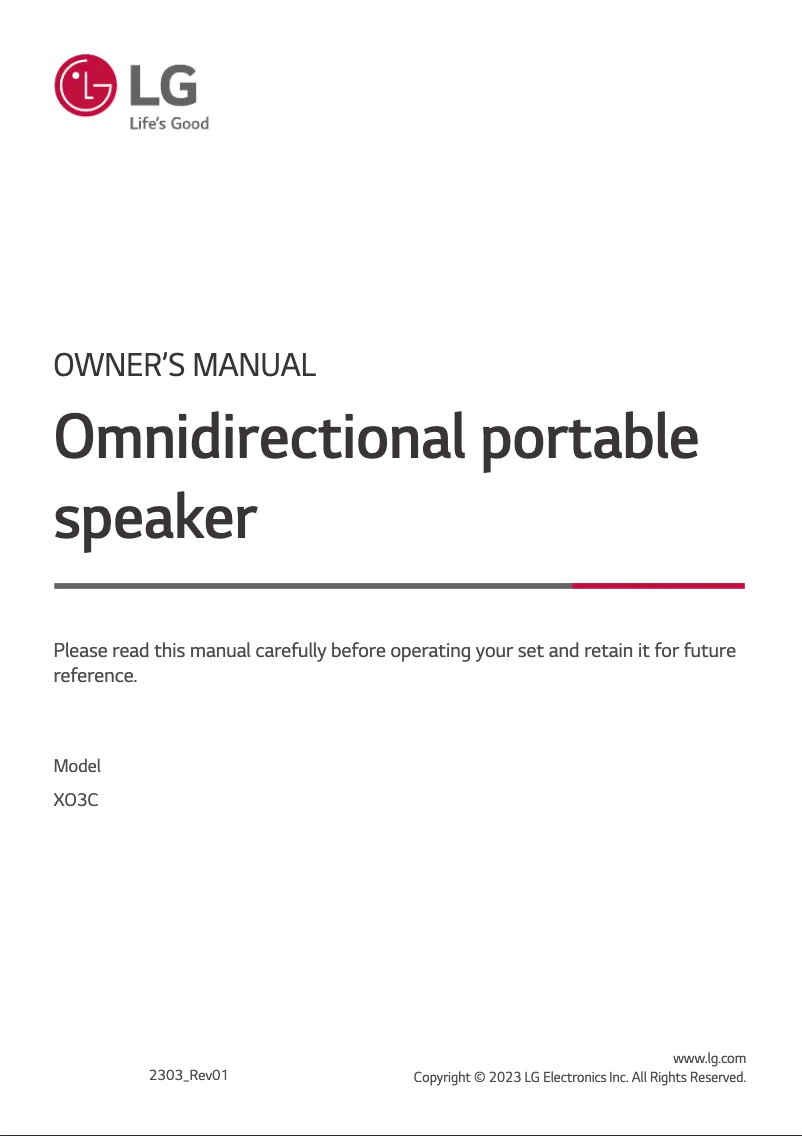 LG
Life's Good

OWNER'S MANUAL

Omnidirectional portable speaker

Please read this manual carefully before operating your set and retain it for future reference.

Model
XO3C

2303_Rev01

www.lg.com
Copyright © 2023 LG Electronics Inc. All Rights Reserved.